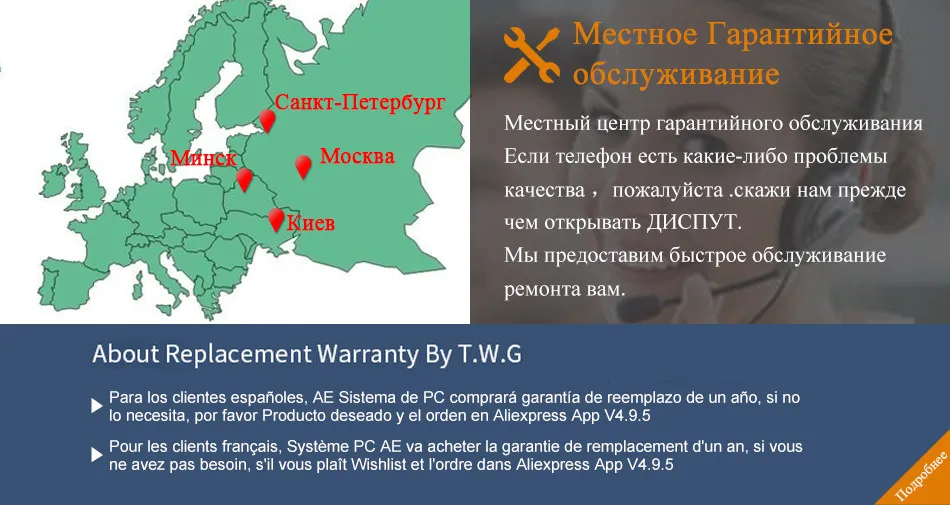 Санкт-Петербург
Минск
Москва
Киев

Местное Гарантийное обслуживание

Местный центр гарантийного обслуживания
Если телефон есть какие-либо проблемы качества， пожалуйста .скажи нам прежде чем открывать ДИСПУТ.
Мы предоставим быстрое обслуживание ремонта вам.

About Replacement Warranty By T.W.G

Para los clientes españoles, AE Sistema de PC comprará garantía de reemplazo de un año, si no lo necesita, por favor Producto deseado y el orden en Aliexpress App V4.9.5

Pour les clients français, Système PC AE va acheter la garantie de remplacement d'un an, si vous ne avez pas besoin, s'il vous plaît Wishlist et l'ordre dans Aliexpress App V4.9.5

Подробнее